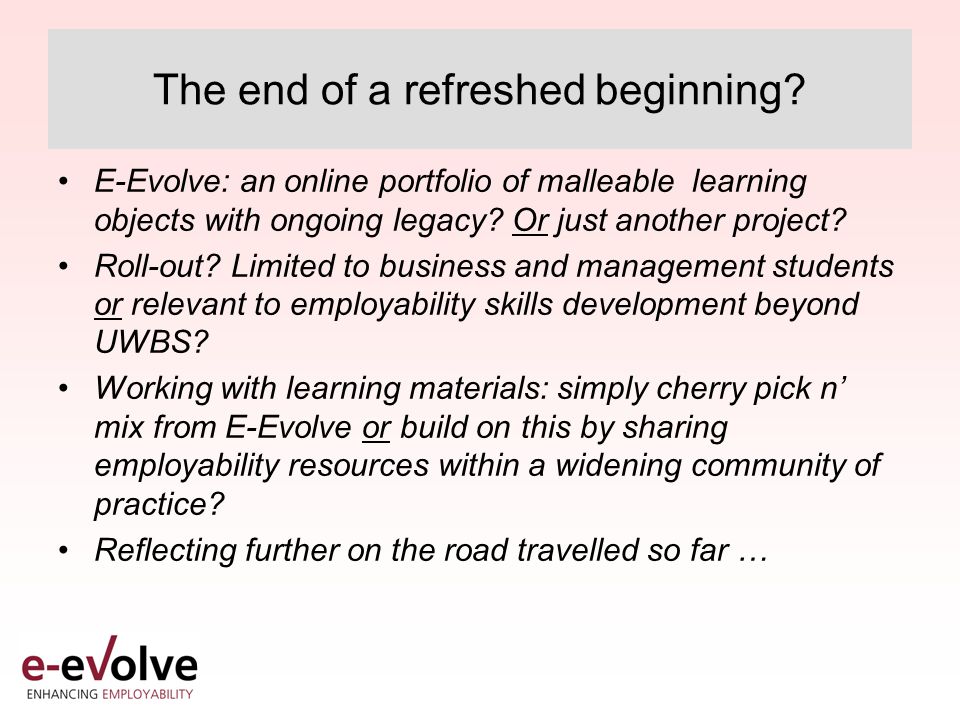 The end of a refreshed beginning?

• E-Evolve: an online portfolio of malleable learning objects with ongoing legacy? Or just another project?

• Roll-out? Limited to business and management students or relevant to employability skills development beyond UWBS?

• Working with learning materials: simply cherry pick n' mix from E-Evolve or build on this by sharing employability resources within a widening community of practice?

• Reflecting further on the road travelled so far …

e-evolve
ENHANCING EMPLOYABILITY